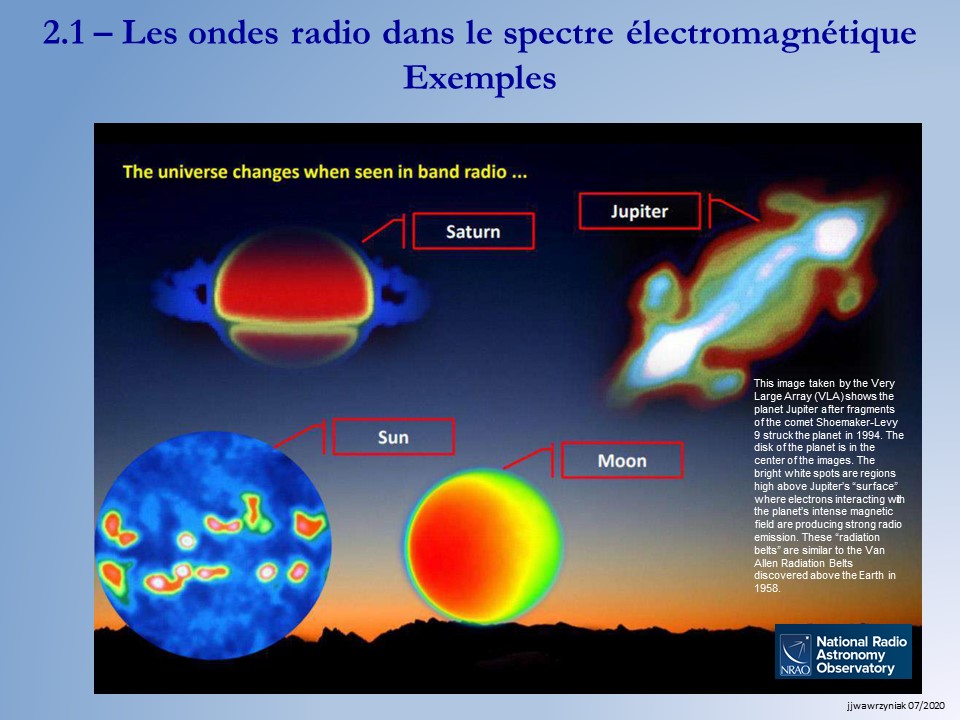 2.1 – Les ondes radio dans le spectre électromagnétique
Exemples

The universe changes when seen in band radio ...

Saturn

Jupiter

Sun

Moon

This image taken by the Very Large Array (VLA) shows the planet Jupiter after fragments of the comet Shoemaker-Levy 9 struck the planet in 1994. The disk of the planet is in the center of the images. The bright white spots are regions high above Jupiter's "surface" where electrons interacting with the planet's intense magnetic field are producing strong radio emission. These "radiation belts" are similar to the Van Allen Radiation Belts discovered above the Earth in 1958.

NRAO National Radio Astronomy Observatory

jjwawrzyniak 07/2020